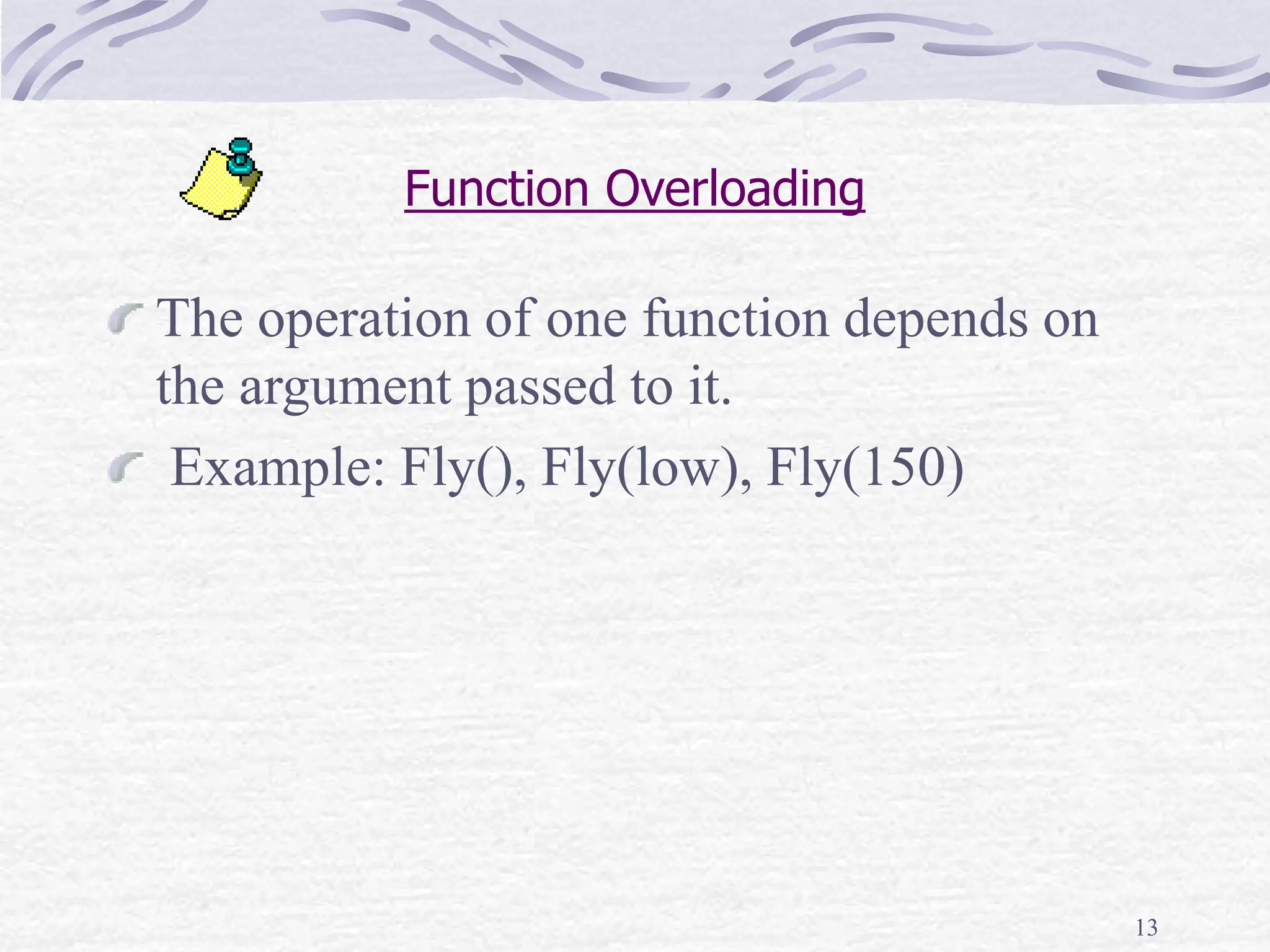 Function Overloading

The operation of one function depends on the argument passed to it.

Example: Fly(), Fly(low), Fly(150)

13